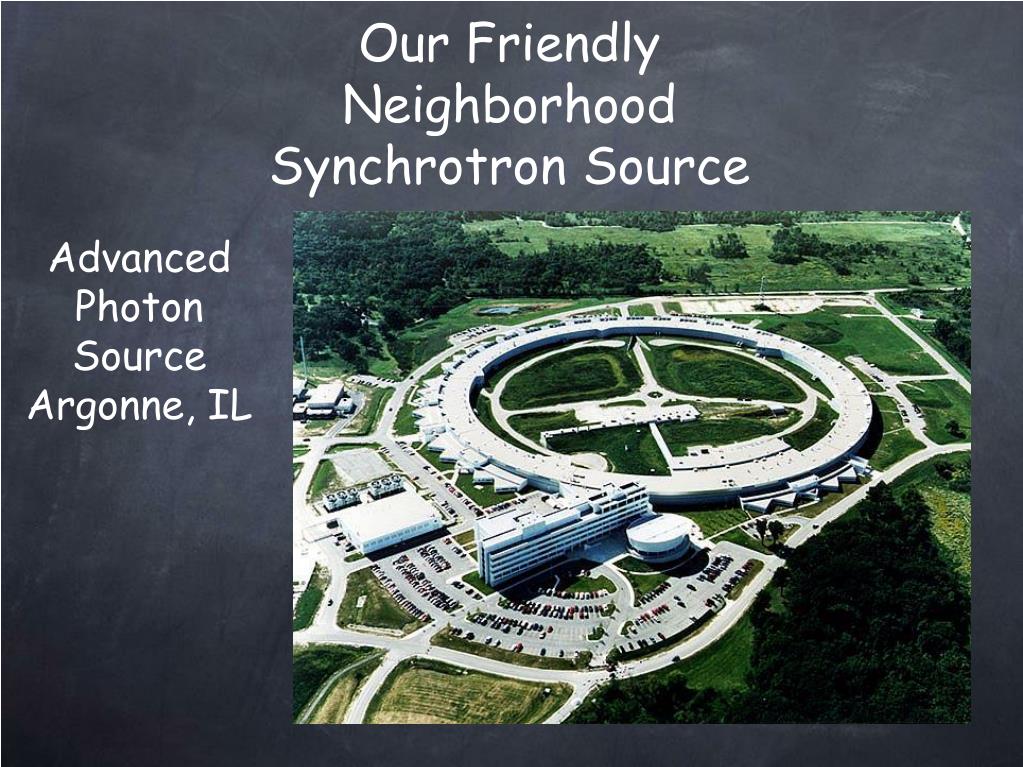 Our Friendly Neighborhood Synchrotron Source

Advanced Photon Source Argonne, IL